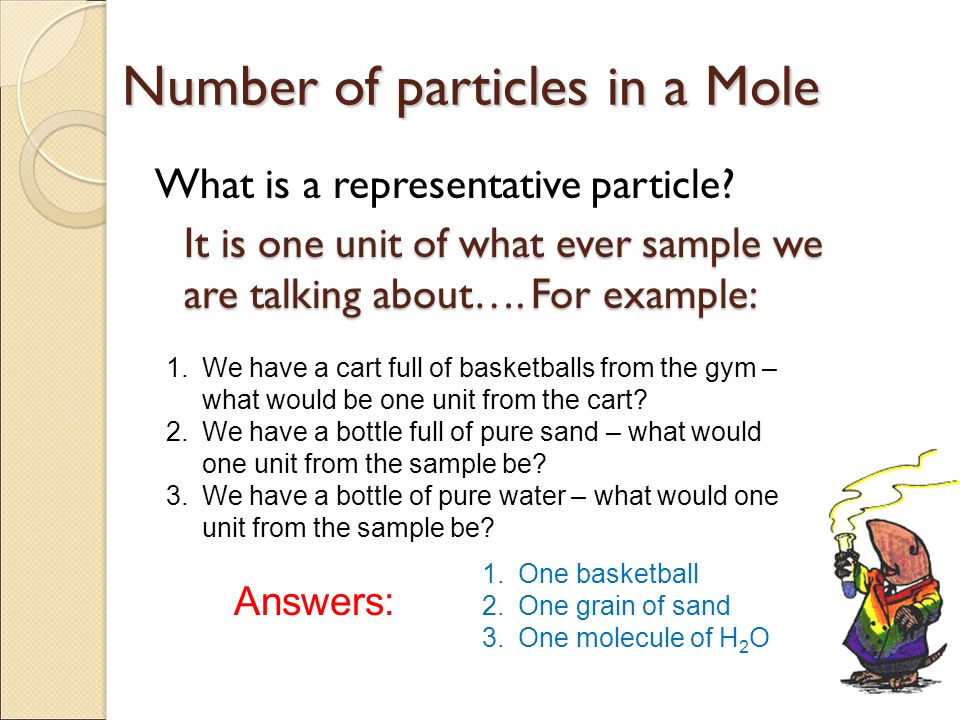 Number of particles in a Mole

What is a representative particle?

It is one unit of what ever sample we are talking about…. For example:

1. We have a cart full of basketballs from the gym – what would be one unit from the cart?
2. We have a bottle full of pure sand – what would one unit from the sample be?
3. We have a bottle of pure water – what would one unit from the sample be?

Answers:

1. One basketball
2. One grain of sand
3. One molecule of $H_2O$